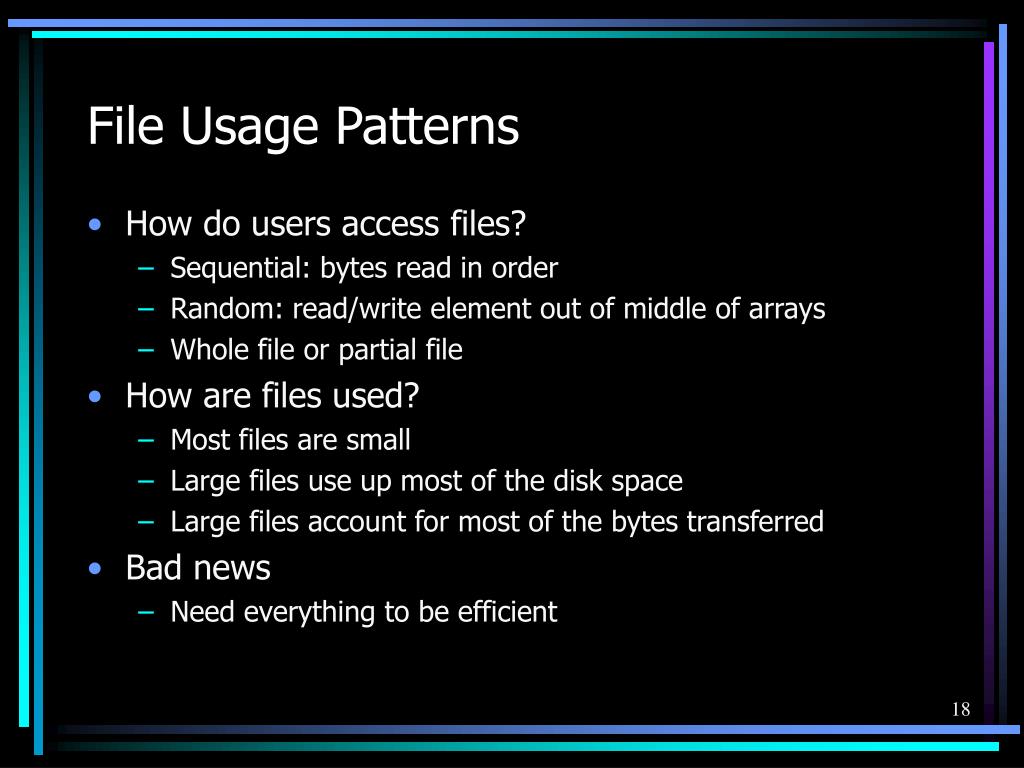 File Usage Patterns

• How do users access files?
  – Sequential: bytes read in order
  – Random: read/write element out of middle of arrays
  – Whole file or partial file
• How are files used?
  – Most files are small
  – Large files use up most of the disk space
  – Large files account for most of the bytes transferred
• Bad news
  – Need everything to be efficient

18